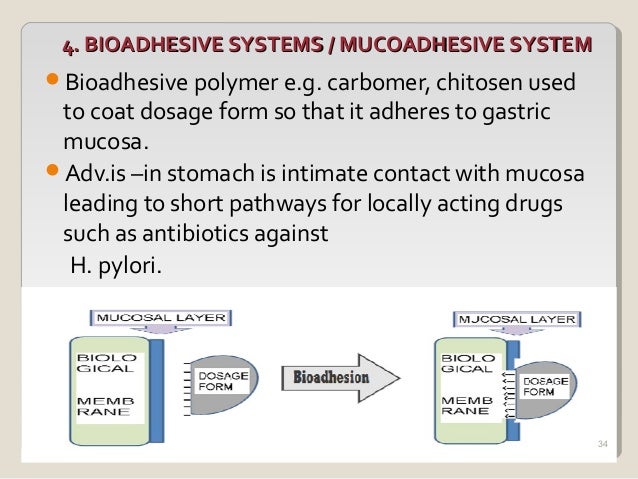 4. BIOADHESIVE SYSTEMS / MUCOADHESIVE SYSTEM

Bioadhesive polymer e.g. carbomer, chitosen used to coat dosage form so that it adheres to gastric mucosa.

Adv.is –in stomach is intimate contact with mucosa leading to short pathways for locally acting drugs such as antibiotics against H. pylori.

MUCOSAL LAYER

BIOLO GICAL MEMB RANE

DOSAGE FORM

Bioadhesion

MJCOSAL LAYER

BIOLO GICAL MEMB RANE

DOSAGE FORM

34